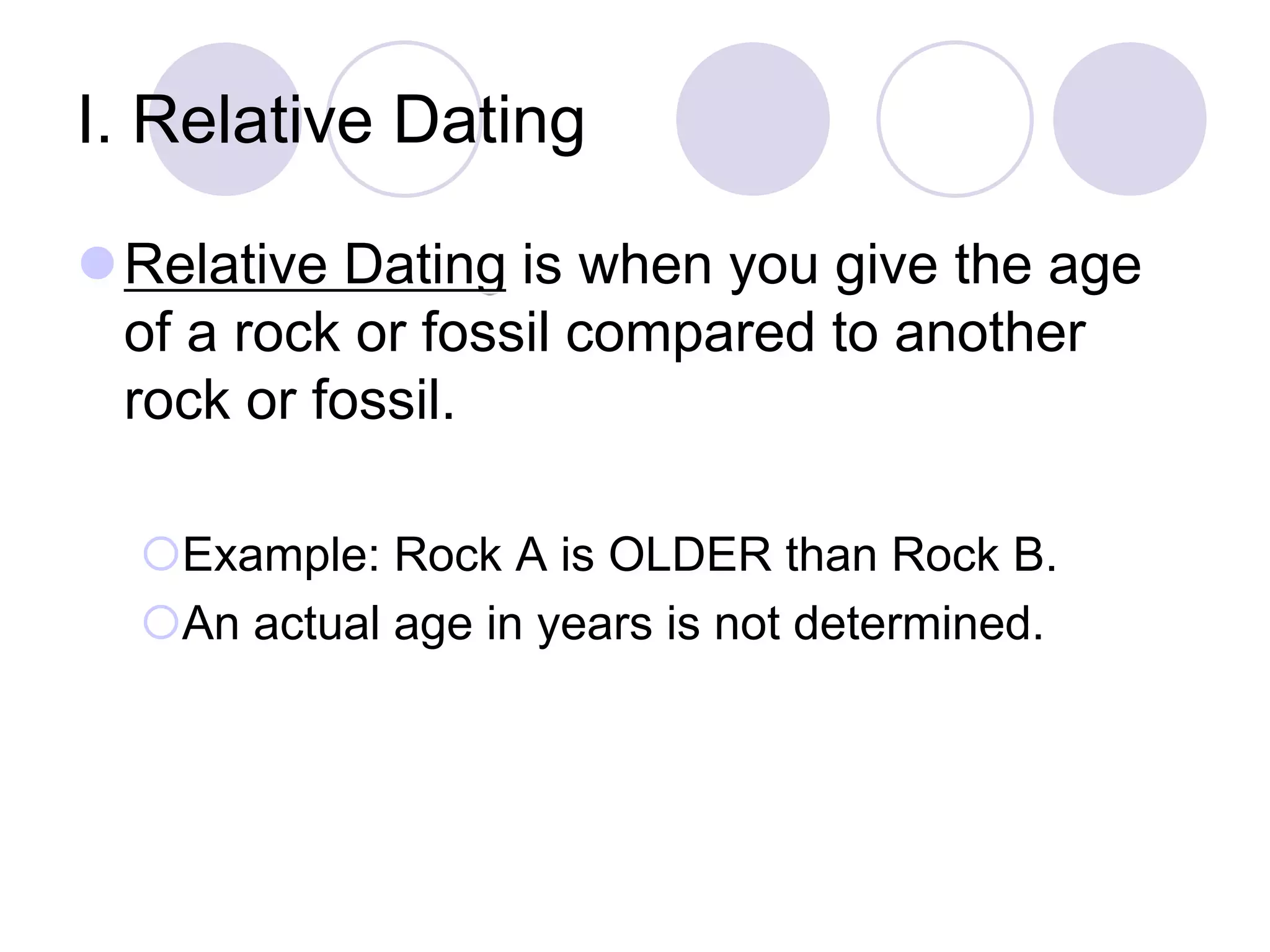 I. Relative Dating

Relative Dating is when you give the age of a rock or fossil compared to another rock or fossil.

Example: Rock A is OLDER than Rock B.

An actual age in years is not determined.